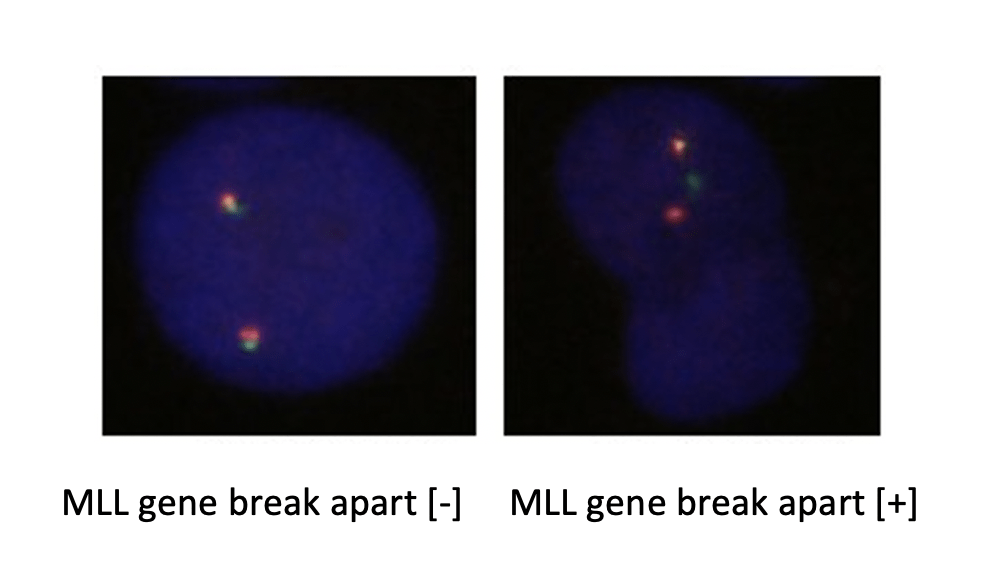 MLL gene break apart [-]

MLL gene break apart [+]